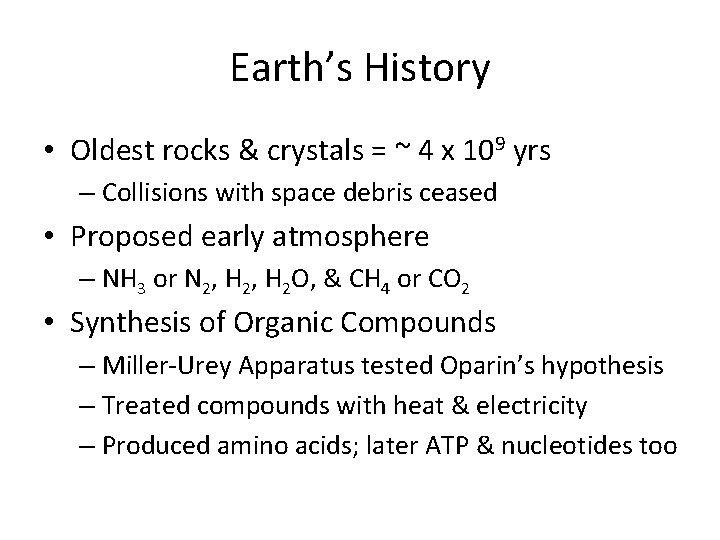 Earth's History

• Oldest rocks & crystals = ~ 4 x $10^9$ yrs
 – Collisions with space debris ceased
• Proposed early atmosphere
 – $NH_3$ or $N_2$, $H_2$, $H_2O$, & $CH_4$ or $CO_2$
• Synthesis of Organic Compounds
 – Miller-Urey Apparatus tested Oparin's hypothesis
 – Treated compounds with heat & electricity
 – Produced amino acids; later ATP & nucleotides too